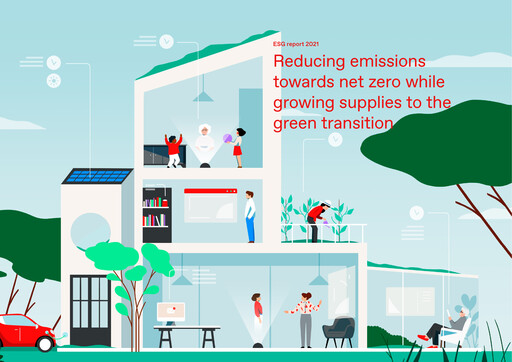 ESG report 2021

Reducing emissions towards net zero while growing supplies to the green transition